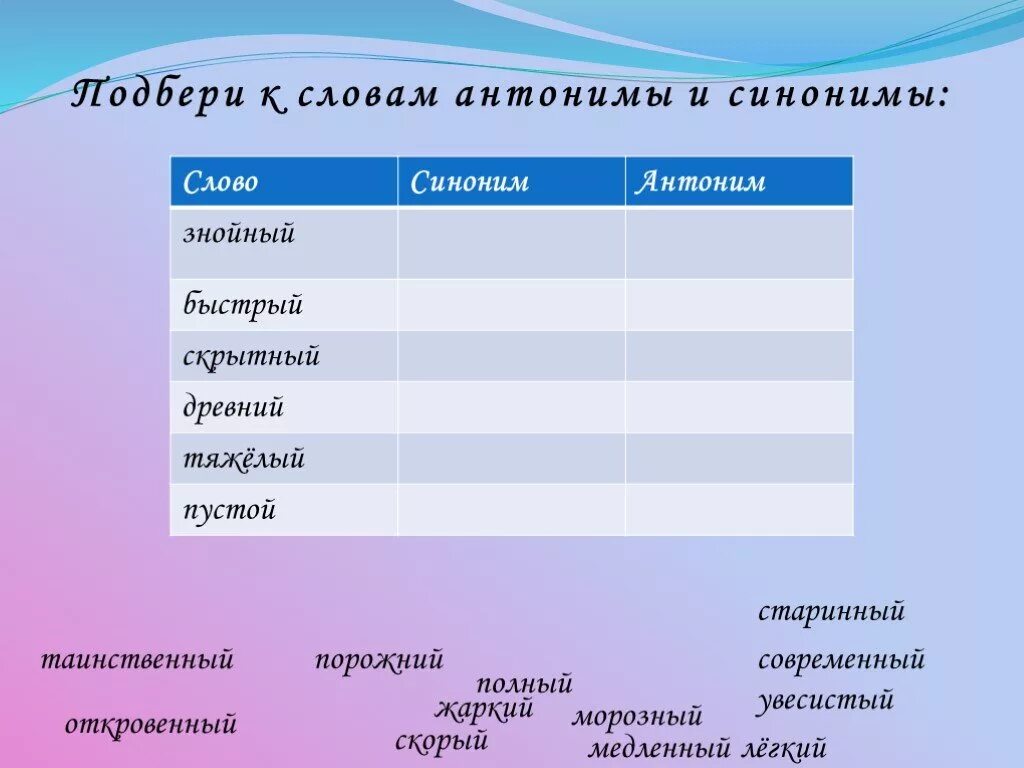 Подбери к словам антонимы и синонимы:

| Слово | Синоним | Антоним |
|---|---|---|
| знойный | | |
| быстрый | | |
| скрытный | | |
| древний | | |
| тяжёлый | | |
| пустой | | |

старинный

таинственный порожний современный

полный

увесистый

жаркий

откровенный морозный

скорый

медленный лёгкий